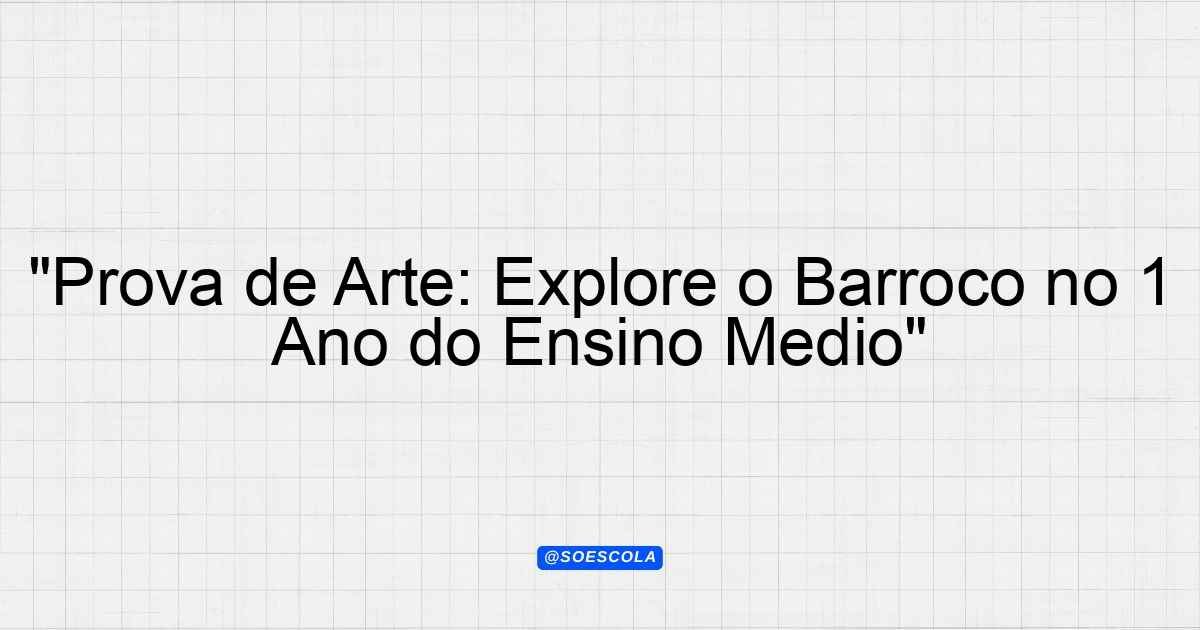 "Prova de Arte: Explore o Barroco no 1 Ano do Ensino Medio"

@SOESCOLA